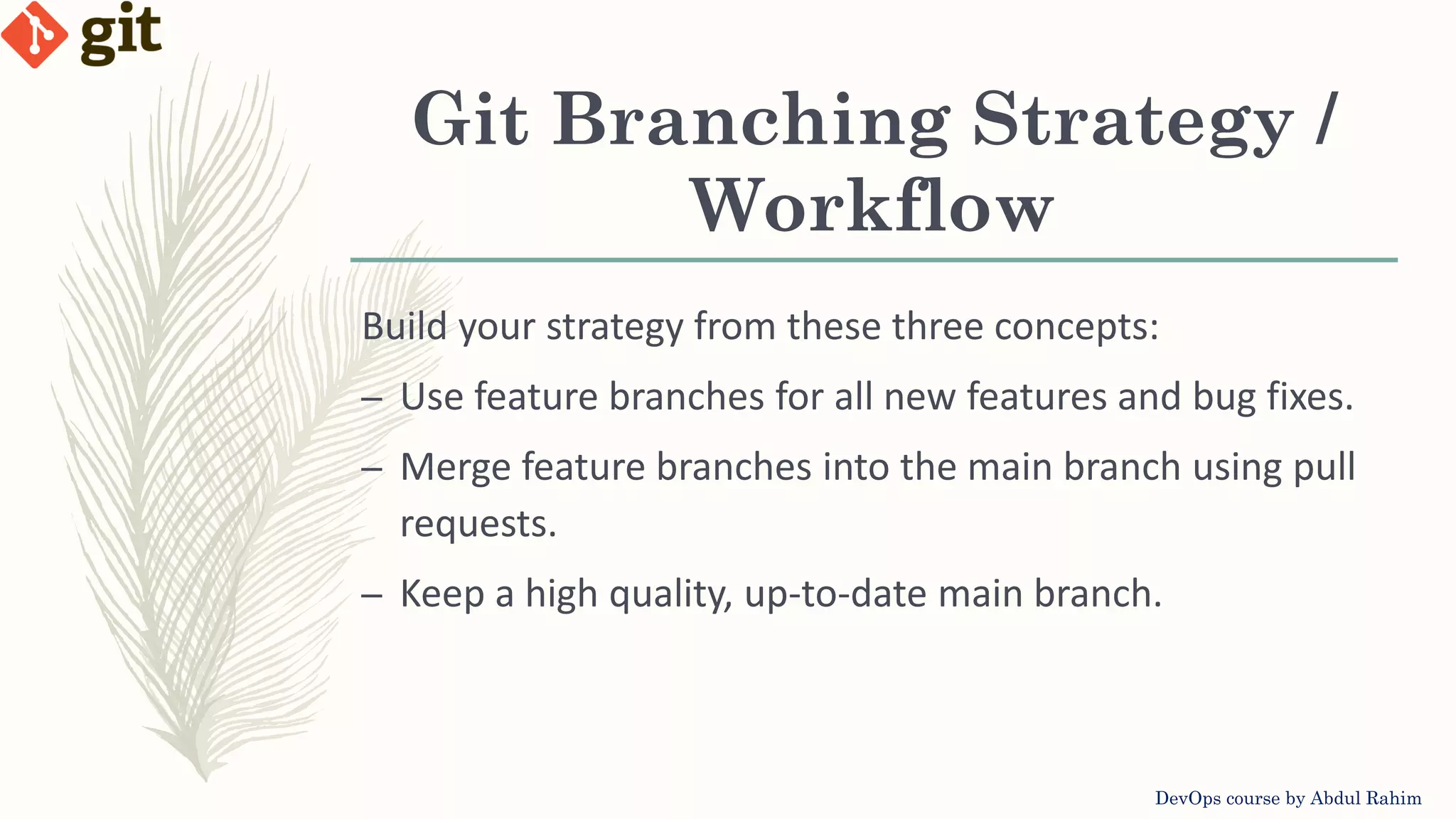 git

Git Branching Strategy / Workflow

Build your strategy from these three concepts:

– Use feature branches for all new features and bug fixes.

– Merge feature branches into the main branch using pull requests.

– Keep a high quality, up-to-date main branch.

DevOps course by Abdul Rahim